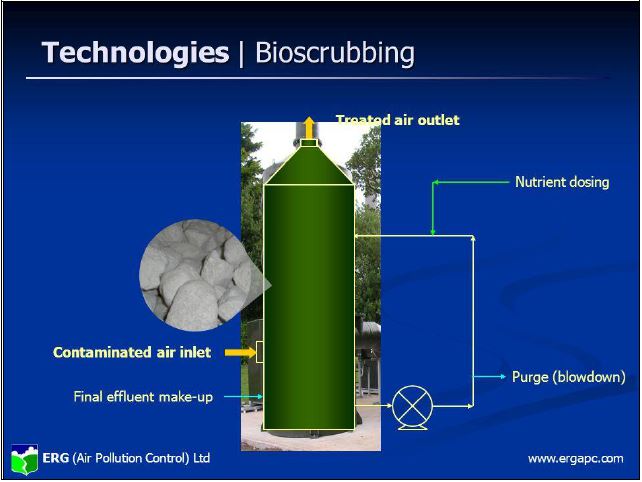 Technologies | Bioscrubbing

Treated air outlet

Nutrient dosing

Contaminated air inlet

Final effluent make-up

Purge (blowdown)

ERG (Air Pollution Control) Ltd

www.ergapc.com